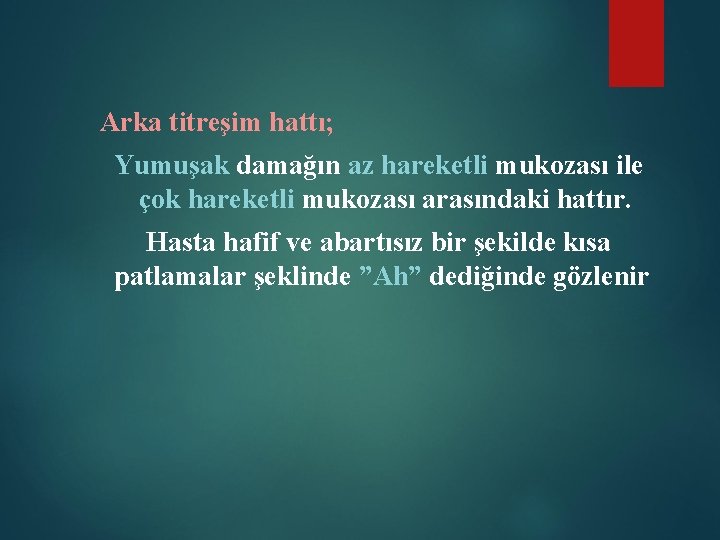 Arka titreşim hattı;

Yumuşak damağın az hareketli mukozası ile çok hareketli mukozası arasındaki hattır.

Hasta hafif ve abartısız bir şekilde kısa patlamalar şeklinde "Ah" dediğinde gözlenir